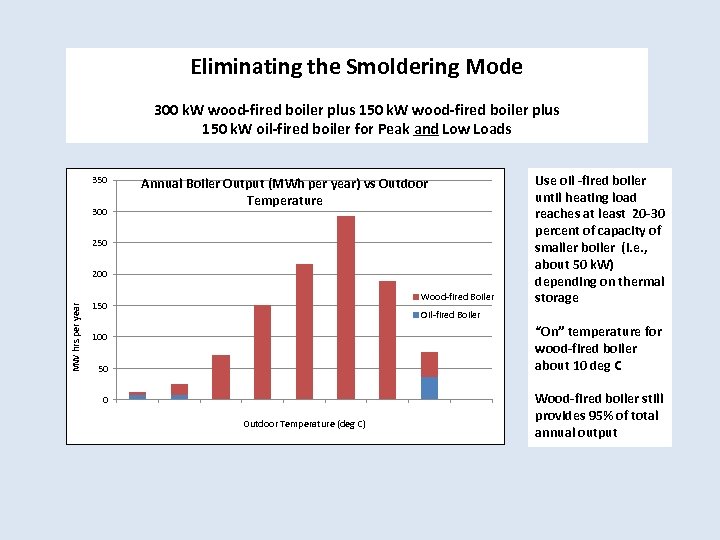 Eliminating the Smoldering Mode

300 kW wood-fired boiler plus 150 kW wood-fired boiler plus 150 kW oil-fired boiler for Peak and Low Loads

Annual Boiler Output (MWh per year) vs Outdoor Temperature

350
300
250
200
150
100
50
0

MW hrs per year

Wood-fired Boiler
Oil-fired Boiler

Outdoor Temperature (deg C)

Use oil -fired boiler until heating load reaches at least 20-30 percent of capacity of smaller boiler (i.e., about 50 kW) depending on thermal storage

"On" temperature for wood-fired boiler about 10 deg C

Wood-fired boiler still provides 95% of total annual output